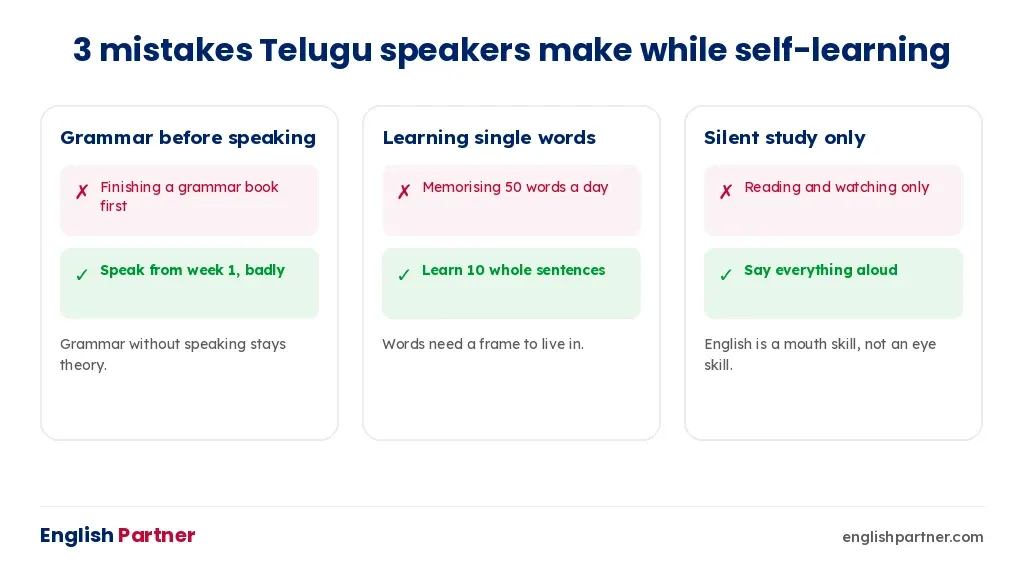 3 mistakes Telugu speakers make while self-learning

Grammar before speaking

✗ Finishing a grammar book first

✓ Speak from week 1, badly

Grammar without speaking stays theory.

Learning single words

✗ Memorising 50 words a day

✓ Learn 10 whole sentences

Words need a frame to live in.

Silent study only

✗ Reading and watching only

✓ Say everything aloud

English is a mouth skill, not an eye skill.

English Partner

englishpartner.com